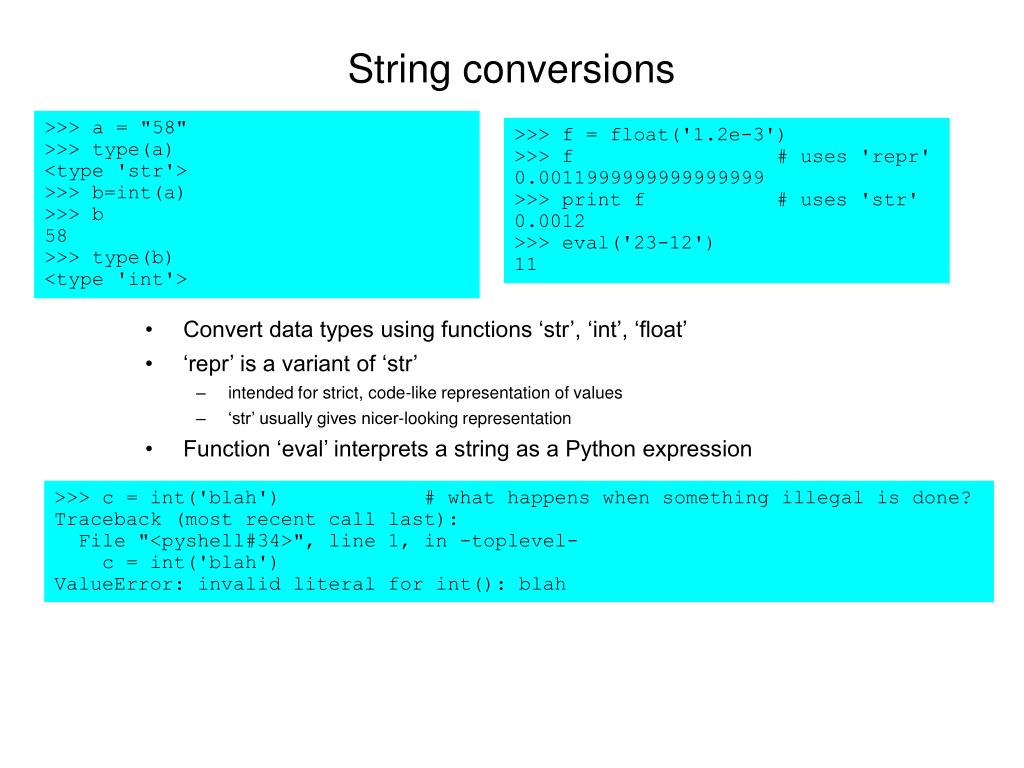 String conversions

>>> a = "58"
>>> type(a)
<type 'str'>
>>> b=int(a)
>>> b
58
>>> type(b)
<type 'int'>

>>> f = float('1.2e-3')
>>> f # uses 'repr'
0.0011999999999999999
>>> print f # uses 'str'
0.0012
>>> eval('23-12')
11

• Convert data types using functions ‘str’, ‘int’, ‘float’
• ‘repr’ is a variant of ‘str’
– intended for strict, code-like representation of values
– ‘str’ usually gives nicer-looking representation
• Function ‘eval’ interprets a string as a Python expression

>>> c = int('blah') # what happens when something illegal is done?
Traceback (most recent call last):
File "<pyshell#34>", line 1, in -toplevel-
c = int('blah')
ValueError: invalid literal for int(): blah